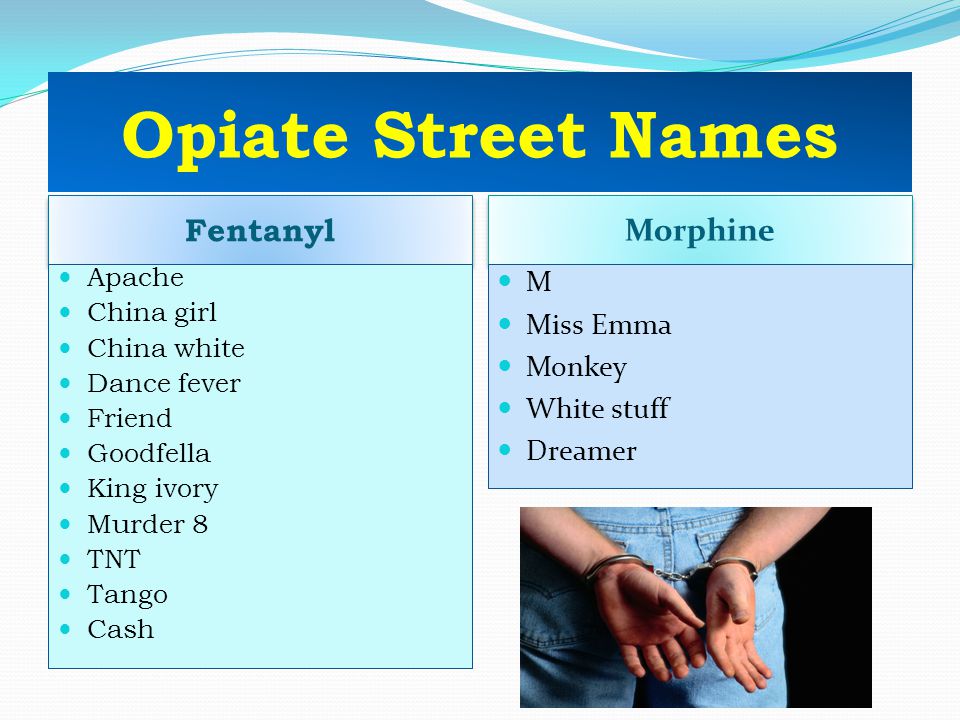 Opiate Street Names

Fentanyl
- Apache
- China girl
- China white
- Dance fever
- Friend
- Goodfella
- King ivory
- Murder 8
- TNT
- Tango
- Cash

Morphine
- M
- Miss Emma
- Monkey
- White stuff
- Dreamer